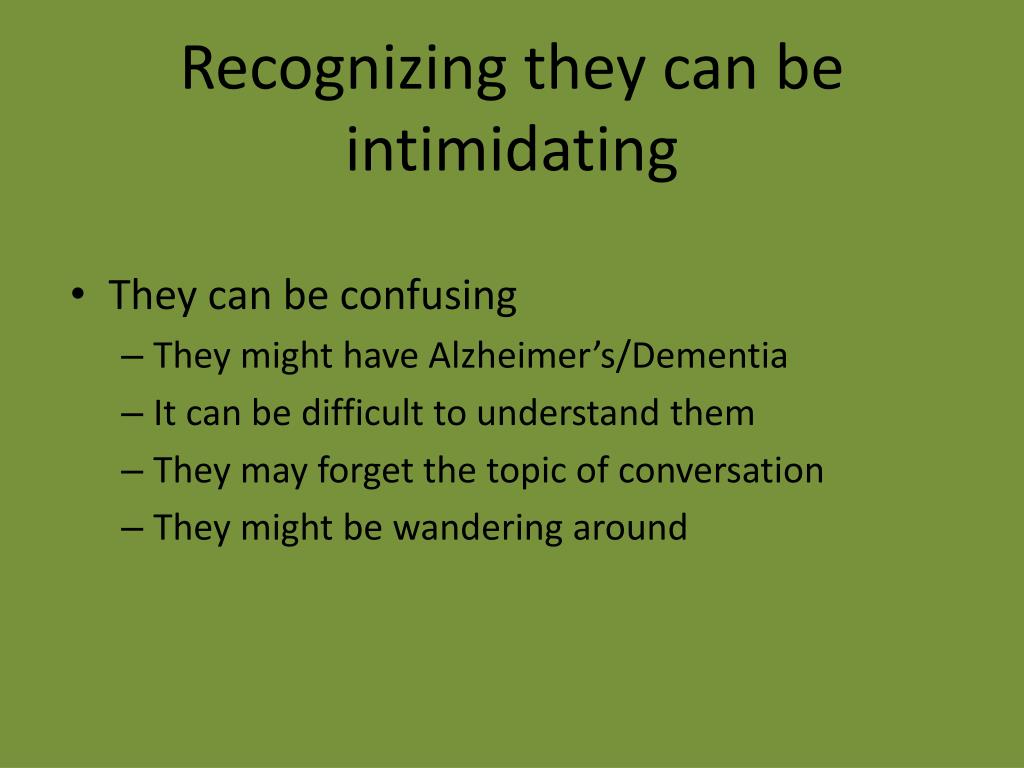 Recognizing they can be intimidating

• They can be confusing
– They might have Alzheimer’s/Dementia
– It can be difficult to understand them
– They may forget the topic of conversation
– They might be wandering around